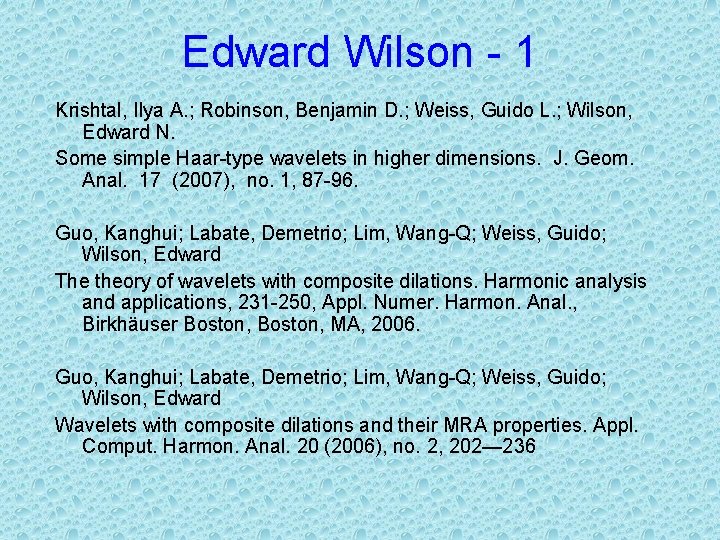 Edward Wilson - 1

Krishtal, Ilya A.; Robinson, Benjamin D.; Weiss, Guido L.; Wilson, Edward N.

Some simple Haar-type wavelets in higher dimensions. J. Geom. Anal. 17 (2007), no. 1, 87-96.

Guo, Kanghui; Labate, Demetrio; Lim, Wang-Q; Weiss, Guido; Wilson, Edward

The theory of wavelets with composite dilations. Harmonic analysis and applications, 231-250, Appl. Numer. Harmon. Anal., Birkhäuser Boston, Boston, MA, 2006.

Guo, Kanghui; Labate, Demetrio; Lim, Wang-Q; Weiss, Guido; Wilson, Edward

Wavelets with composite dilations and their MRA properties. Appl. Comput. Harmon. Anal. 20 (2006), no. 2, 202—236